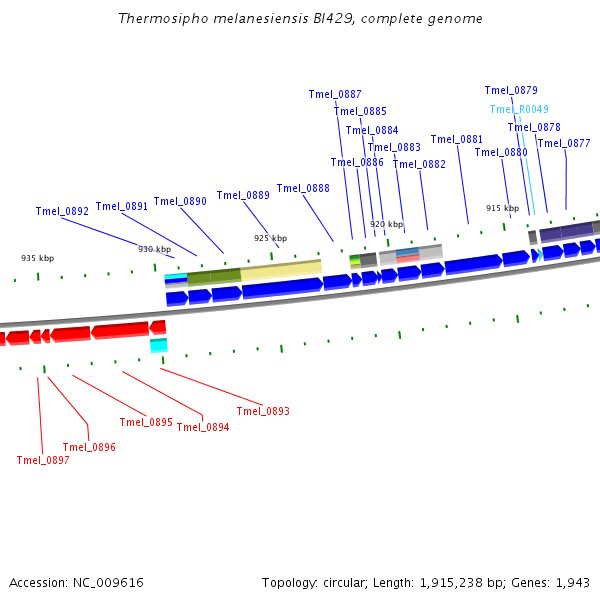 Thermosipho melanesiensis BI429, complete genome

Tmel_0887
Tmel_0885
Tmel_0884
Tmel_0883
Tmel_0886
Tmel_0882
Tmel_0881
Tmel_0879
Tmel_R0049
Tmel_0878
Tmel_0877
Tmel_0880
Tmel_0888
Tmel_0889
Tmel_0890
Tmel_0891
Tmel_0892
915 kbp
920 kbp
925 kbp
930 kbp
935 kbp

Tmel_0893
Tmel_0894
Tmel_0895
Tmel_0896
Tmel_0897

Accession: NC_009616

Topology: circular; Length: 1,915,238 bp; Genes: 1,943